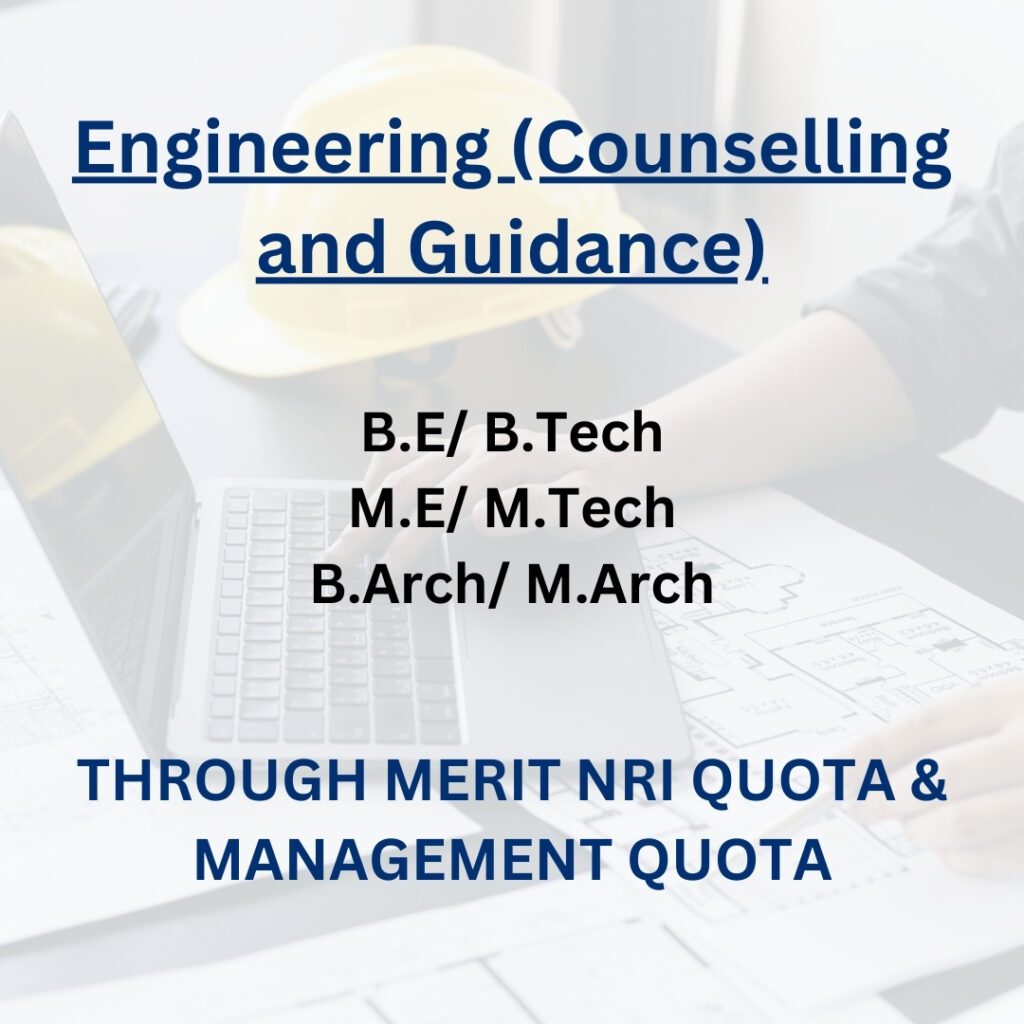 Engineering (Counselling and Guidance)

B.E/ B.Tech
M.E/ M.Tech
B.Arch/ M.Arch

THROUGH MERIT NRI QUOTA & MANAGEMENT QUOTA